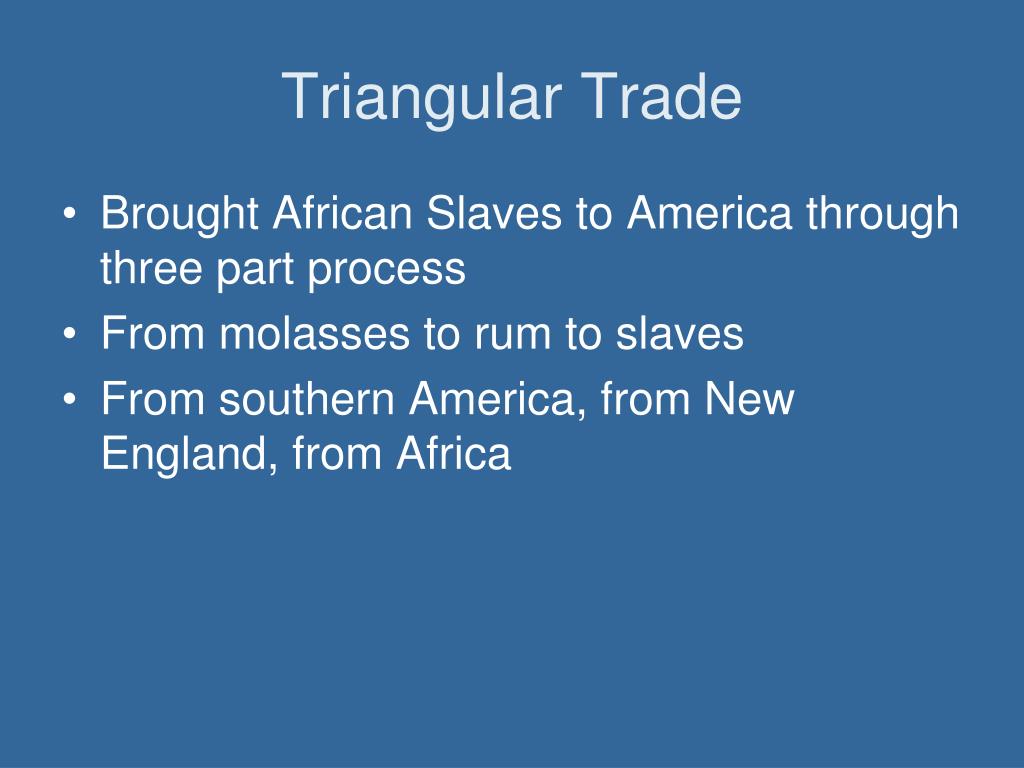 Triangular Trade

• Brought African Slaves to America through three part process
• From molasses to rum to slaves
• From southern America, from New England, from Africa